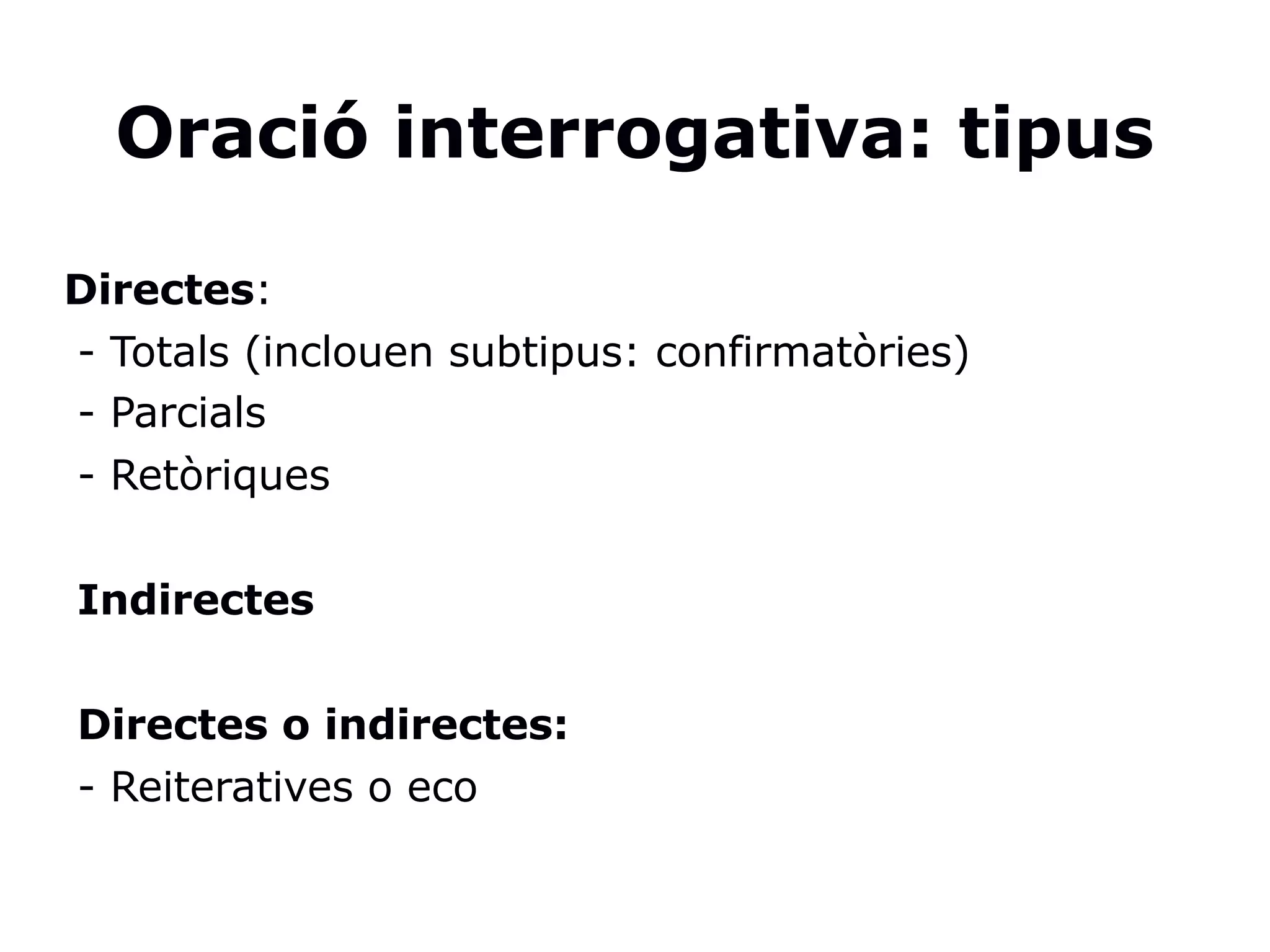 Oració interrogativa: tipus

Directes:
- Totals (inclouen subtipus: confirmatòries)
- Parcials
- Retòriques

Indirectes

Directes o indirectes:
- Reiteratives o eco